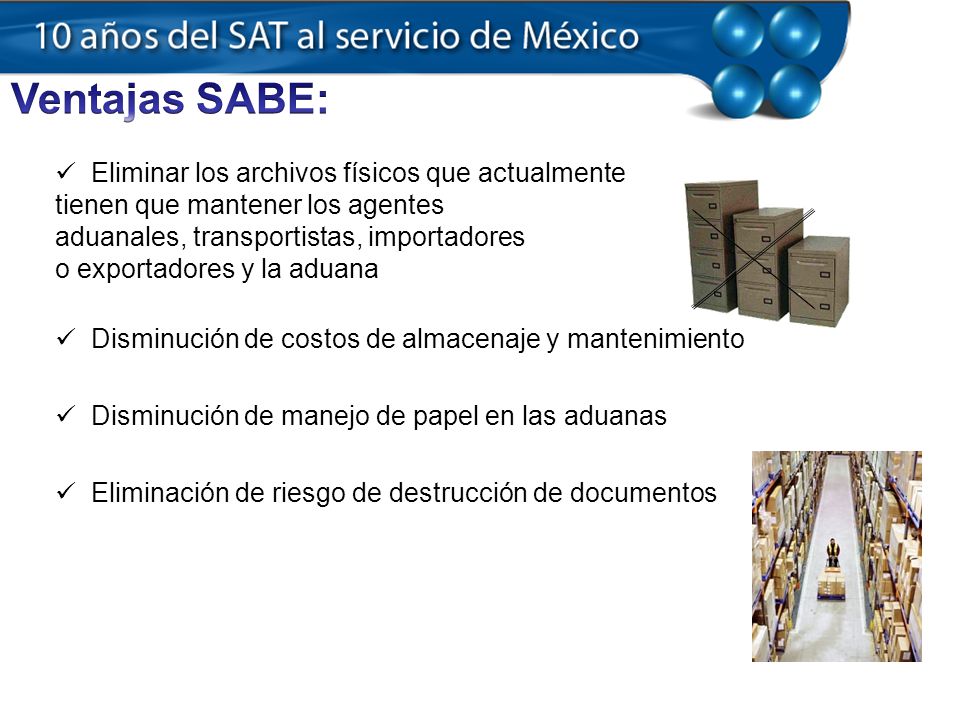 10 años del SAT al servicio de México

Ventajas SABE:

✓ Eliminar los archivos físicos que actualmente tienen que mantener los agentes aduanales, transportistas, importadores o exportadores y la aduana

✓ Disminución de costos de almacenaje y mantenimiento

✓ Disminución de manejo de papel en las aduanas

✓ Eliminación de riesgo de destrucción de documentos